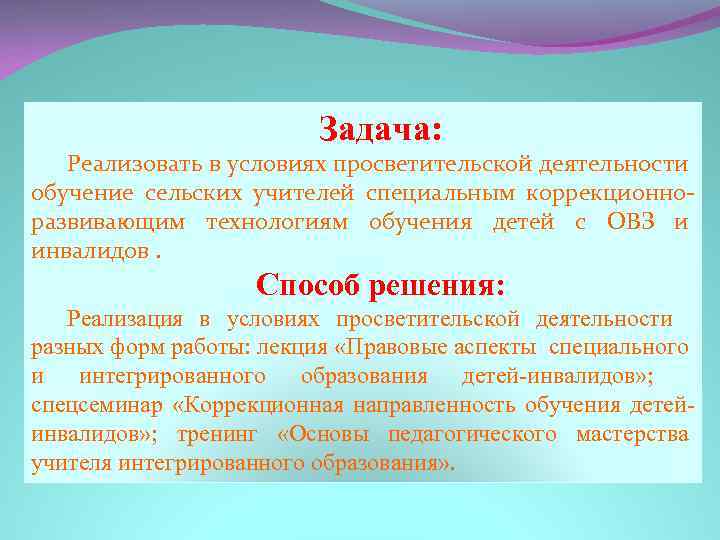 Задача:

Реализовать в условиях просветительской деятельности обучение сельских учителей специальным коррекционно-развивающим технологиям обучения детей с ОВЗ и инвалидов .

Способ решения:

Реализация в условиях просветительской деятельности разных форм работы: лекция «Правовые аспекты специального и интегрированного образования детей-инвалидов»; спецсеминар «Коррекционная направленность обучения детей-инвалидов»; тренинг «Основы педагогического мастерства учителя интегрированного образования».